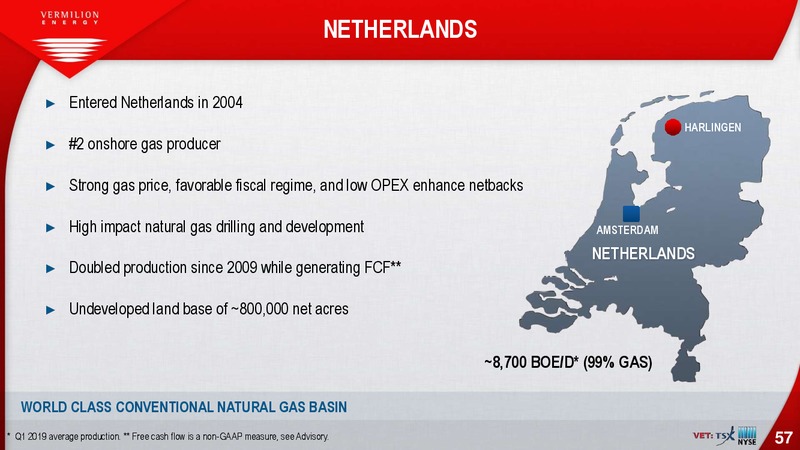 VERMILION ENERGY

NETHERLANDS

► Entered Netherlands in 2004

► #2 onshore gas producer

► Strong gas price, favorable fiscal regime, and low OPEX enhance netbacks

► High impact natural gas drilling and development

► Doubled production since 2009 while generating FCF**

► Undeveloped land base of ~800,000 net acres

HARLINGEN

AMSTERDAM

NETHERLANDS

~8,700 BOE/D* (99% GAS)

WORLD CLASS CONVENTIONAL NATURAL GAS BASIN

* Q1 2019 average production. ** Free cash flow is a non-GAAP measure, see Advisory.

VET: TSX NYSE

57